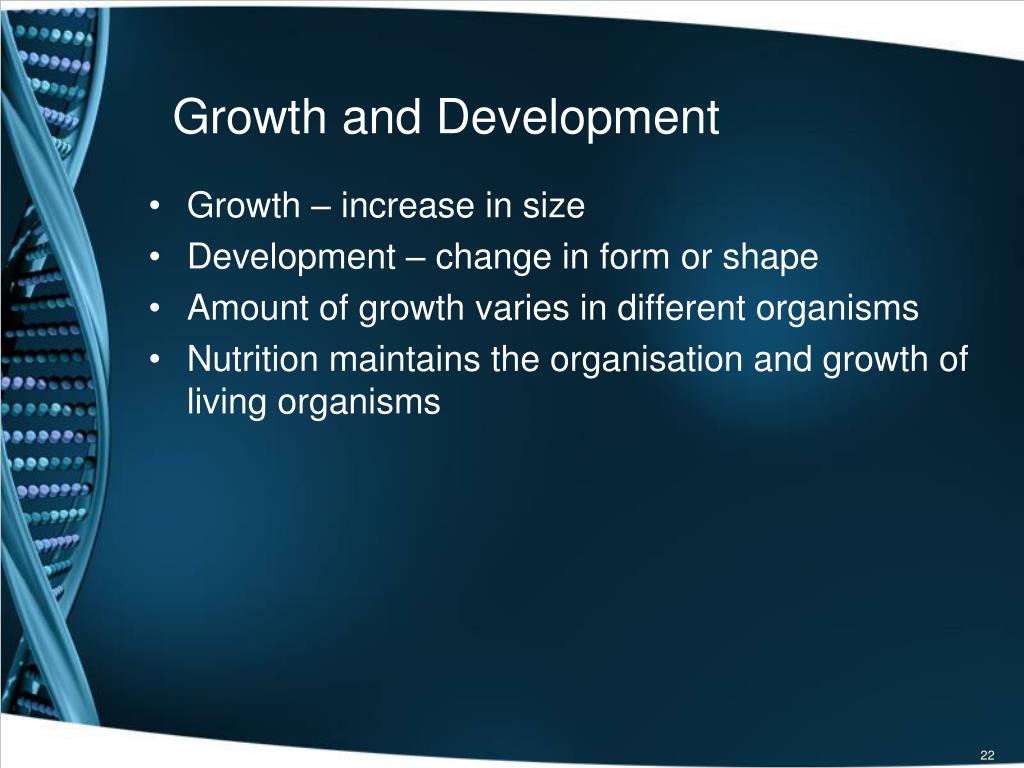 Growth and Development

• Growth – increase in size
• Development – change in form or shape
• Amount of growth varies in different organisms
• Nutrition maintains the organisation and growth of living organisms

22